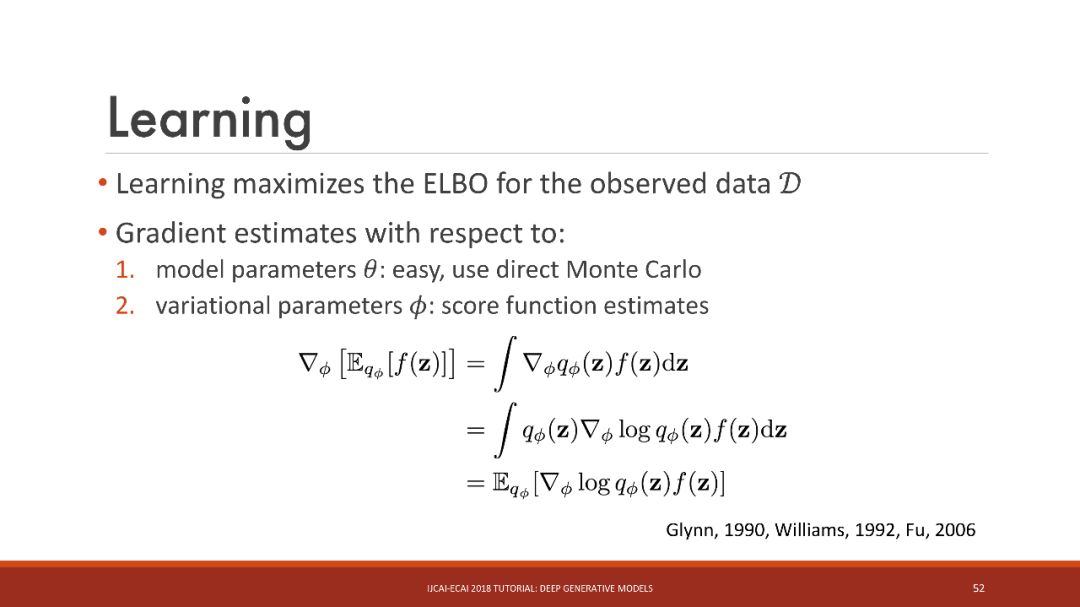 Learning

• Learning maximizes the ELBO for the observed data $\mathcal{D}$

• Gradient estimates with respect to:

1. model parameters $\theta$: easy, use direct Monte Carlo
2. variational parameters $\phi$: score function estimates

$\nabla_\phi \left[\mathbb{E}_{q_\phi}[f(\mathbf{z})]\right] = \int \nabla_\phi q_\phi(\mathbf{z}) f(\mathbf{z}) \mathrm{d}\mathbf{z}$

$= \int q_\phi(\mathbf{z}) \nabla_\phi \log q_\phi(\mathbf{z}) f(\mathbf{z}) \mathrm{d}\mathbf{z}$

$= \mathbb{E}_{q_\phi}[\nabla_\phi \log q_\phi(\mathbf{z}) f(\mathbf{z})]$

Glynn, 1990, Williams, 1992, Fu, 2006

IJCAI-ECAI 2018 TUTORIAL: DEEP GENERATIVE MODELS

52